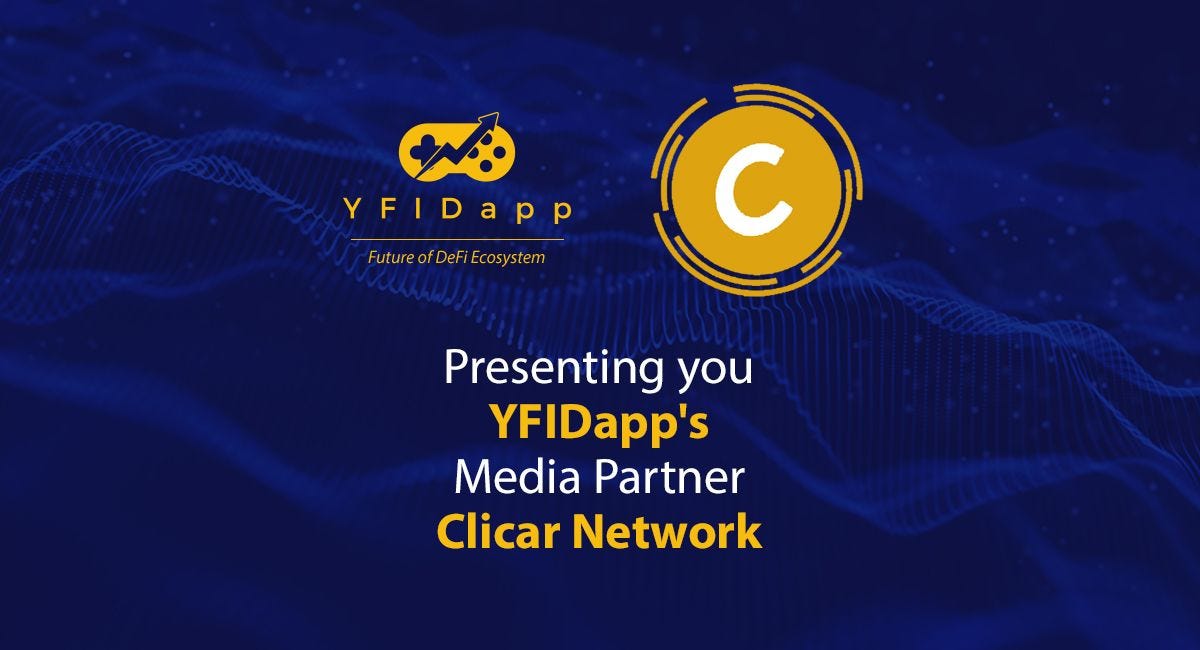 YFIDapp
Future of DeFi Ecosystem

C

Presenting you
YFIDapp's
Media Partner
Clicar Network